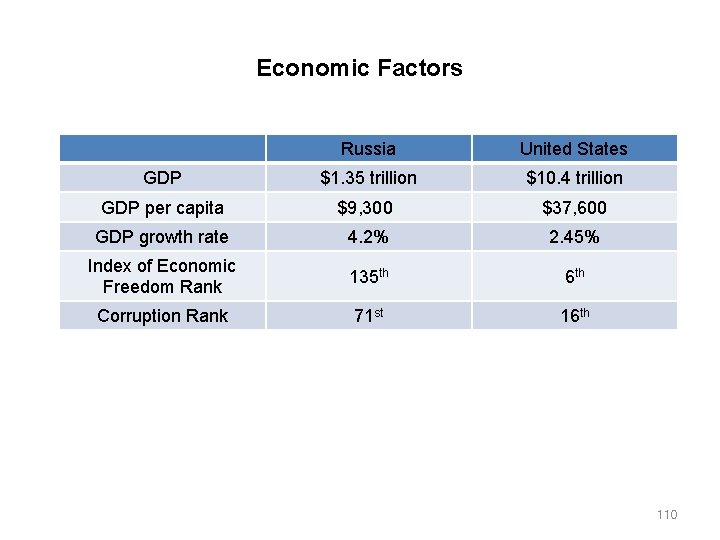 Economic Factors

| | Russia | United States |
|---|---|---|
| GDP | \$1.35 trillion | \$10.4 trillion |
| GDP per capita | \$9,300 | \$37,600 |
| GDP growth rate | 4.2% | 2.45% |
| Index of Economic Freedom Rank | $135^{th}$ | $6^{th}$ |
| Corruption Rank | $71^{st}$ | $16^{th}$ |

110